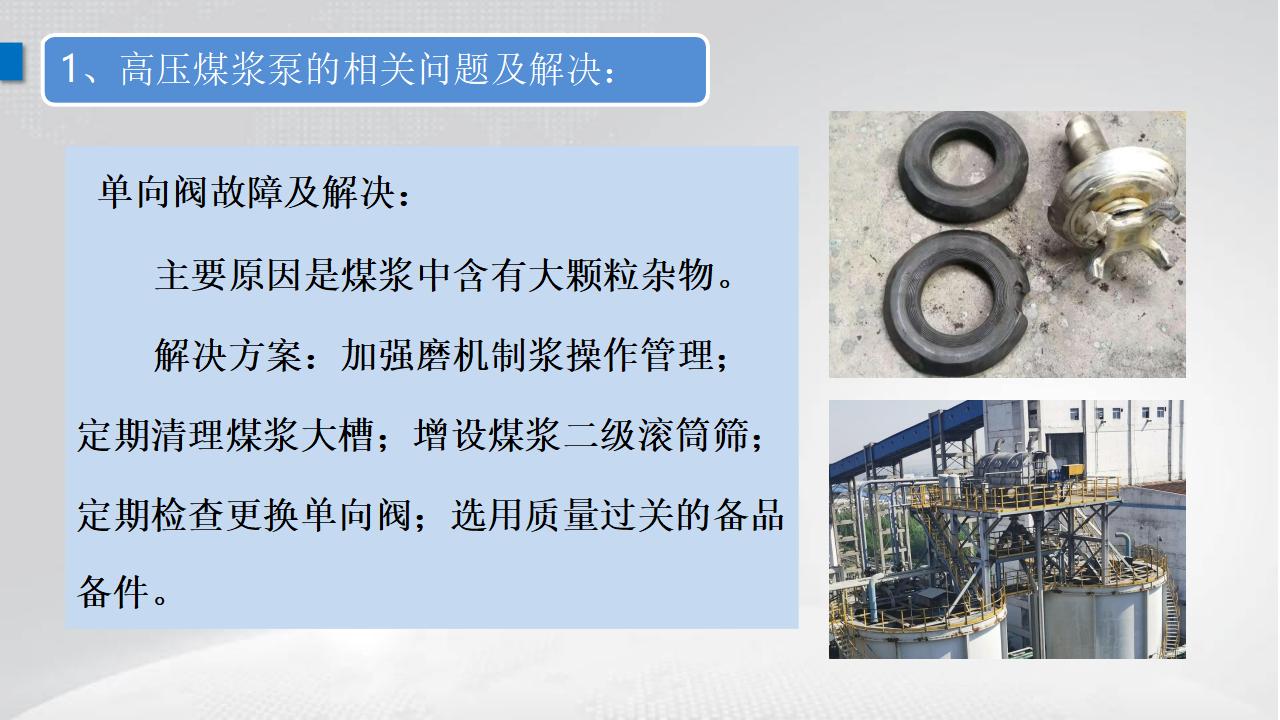 1、高压煤浆泵的相关问题及解决：

单向阀故障及解决：

主要原因是煤浆中含有大颗粒杂物。

解决方案：加强磨机制浆操作管理；定期清理煤浆大槽；增设煤浆二级滚筒筛；定期检查更换单向阀；选用质量过关的备品备件。